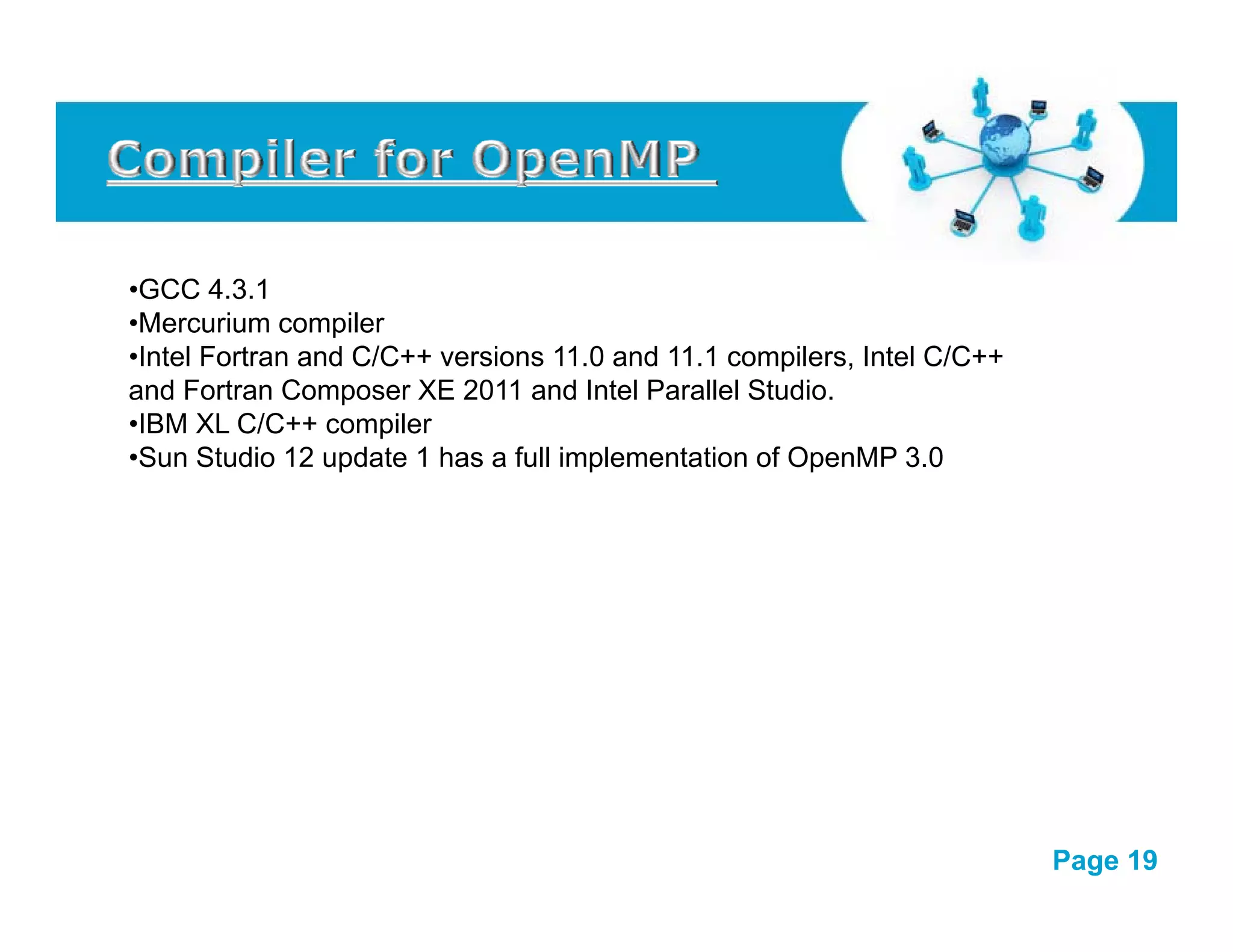 Compiler for OpenMP

•GCC 4.3.1
•Mercurium compiler
•Intel Fortran and C/C++ versions 11.0 and 11.1 compilers, Intel C/C++ and Fortran Composer XE 2011 and Intel Parallel Studio.
•IBM XL C/C++ compiler
•Sun Studio 12 update 1 has a full implementation of OpenMP 3.0

Page 19